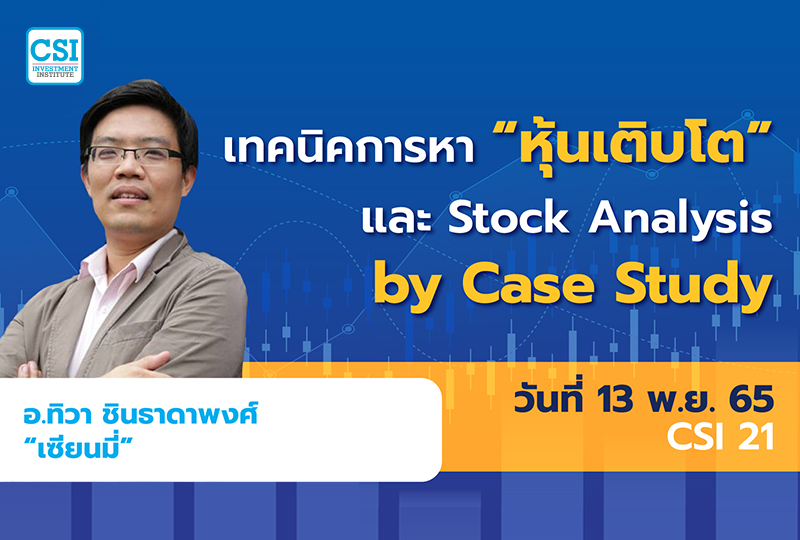 CSI
INVESTMENT INSTITUTE

เทคนิคการหา "หุ้นเติบโต"
และ Stock Analysis
by Case Study

อ.ทิวา ชินธาดาพงศ์
"เซียนมี่"

วันที่ 13 พ.ย. 65
CSI 21